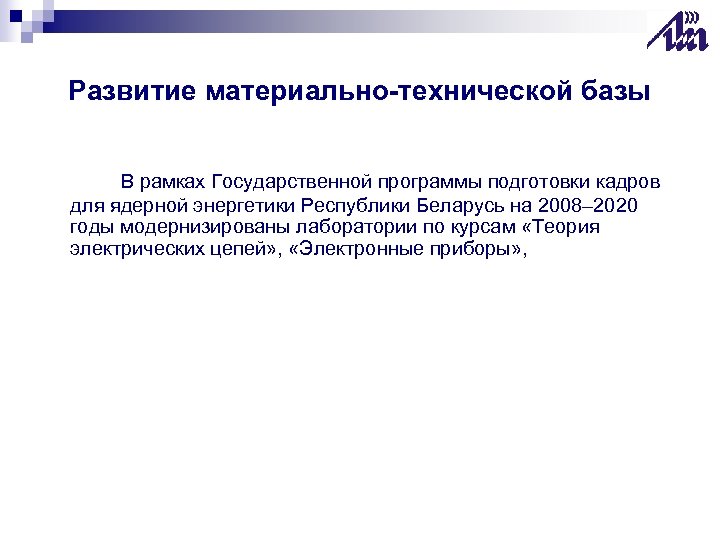 Развитие материально-технической базы

В рамках Государственной программы подготовки кадров для ядерной энергетики Республики Беларусь на 2008–2020 годы модернизированы лаборатории по курсам «Теория электрических цепей», «Электронные приборы»,